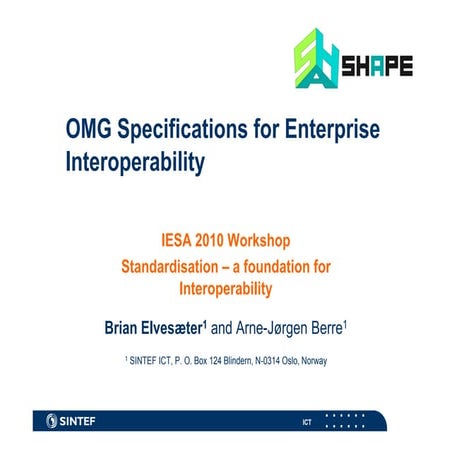 SHAPE

OMG Specifications for Enterprise Interoperability

IESA 2010 Workshop
Standardisation – a foundation for Interoperability

Brian Elvesæter$^1$ and Arne-Jørgen Berre$^1$

$^1$ SINTEF ICT, P. O. Box 124 Blindern, N-0314 Oslo, Norway

SINTEF

ICT